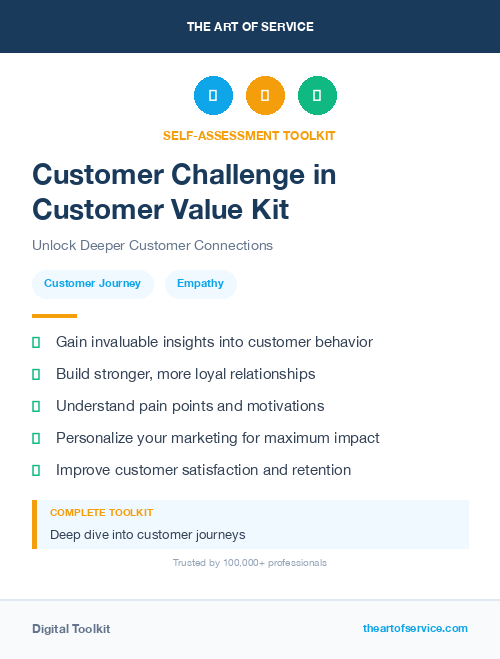 THE ART OF SERVICE

SELF-ASSESSMENT TOOLKIT

Customer Challenge in Customer Value Kit

Unlock Deeper Customer Connections

Customer Journey

Empathy

Gain invaluable insights into customer behavior

Build stronger, more loyal relationships

Understand pain points and motivations

Personalize your marketing for maximum impact

Improve customer satisfaction and retention

COMPLETE TOOLKIT

Deep dive into customer journeys

Trusted by 100,000+ professionals

Digital Toolkit

theartofservice.com